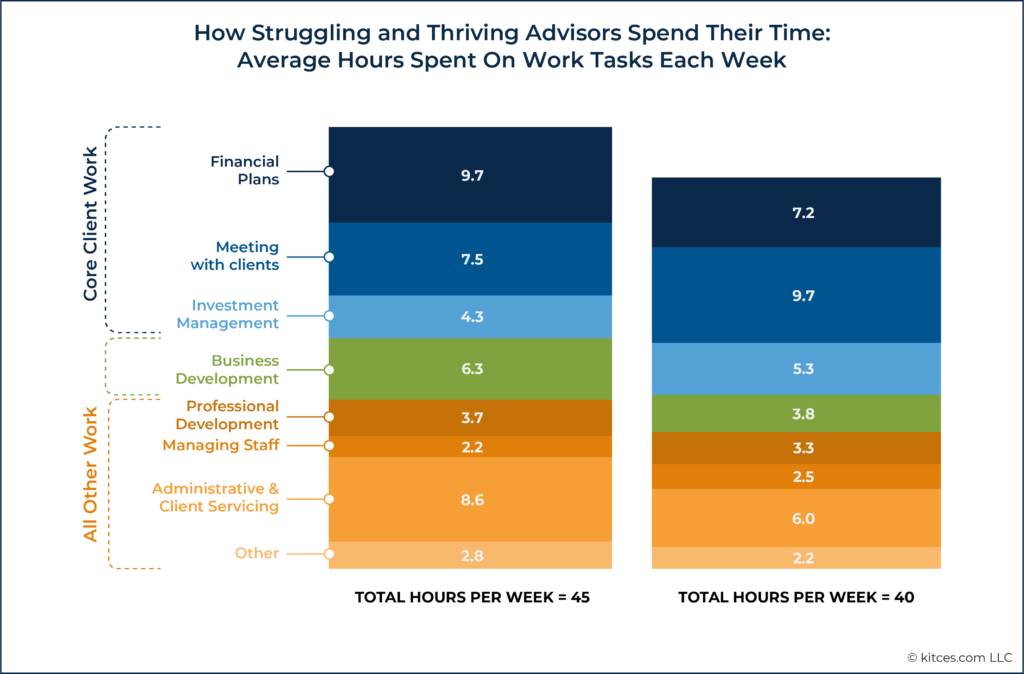 How Struggling and Thriving Advisors Spend Their Time: Average Hours Spent On Work Tasks Each Week

Core Client Work

All Other Work

Financial Plans

Meeting with clients

Investment Management

Business Development

Professional Development

Managing Staff

Administrative & Client Servicing

Other

9.7
7.5
4.3
6.3
3.7
2.2
8.6
2.8

TOTAL HOURS PER WEEK = 45

7.2
9.7
5.3
3.8
3.3
2.5
6.0
2.2

TOTAL HOURS PER WEEK = 40

© kitces.com LLC